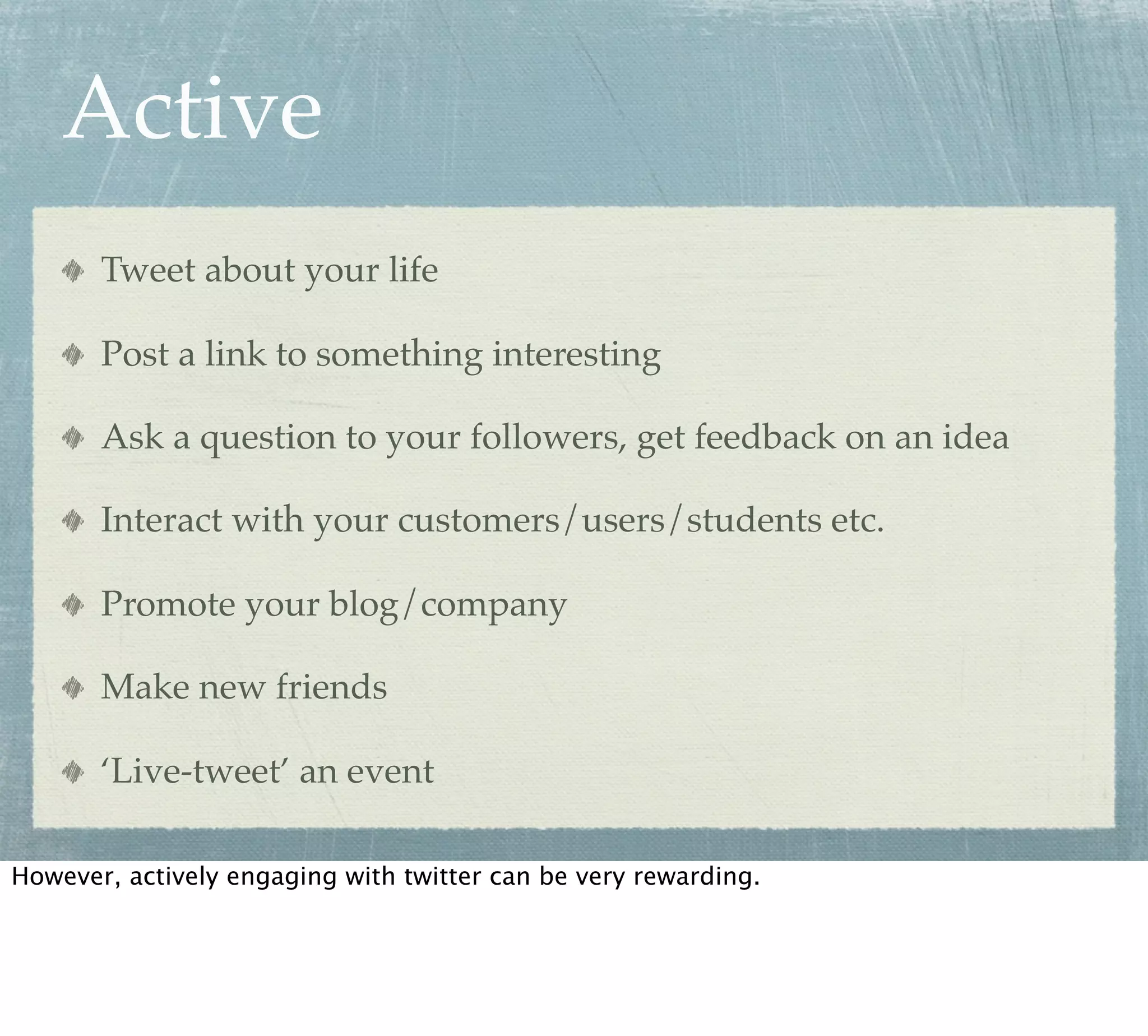 Active

Tweet about your life

Post a link to something interesting

Ask a question to your followers, get feedback on an idea

Interact with your customers/users/students etc.

Promote your blog/company

Make new friends

‘Live-tweet’ an event

However, actively engaging with twitter can be very rewarding.